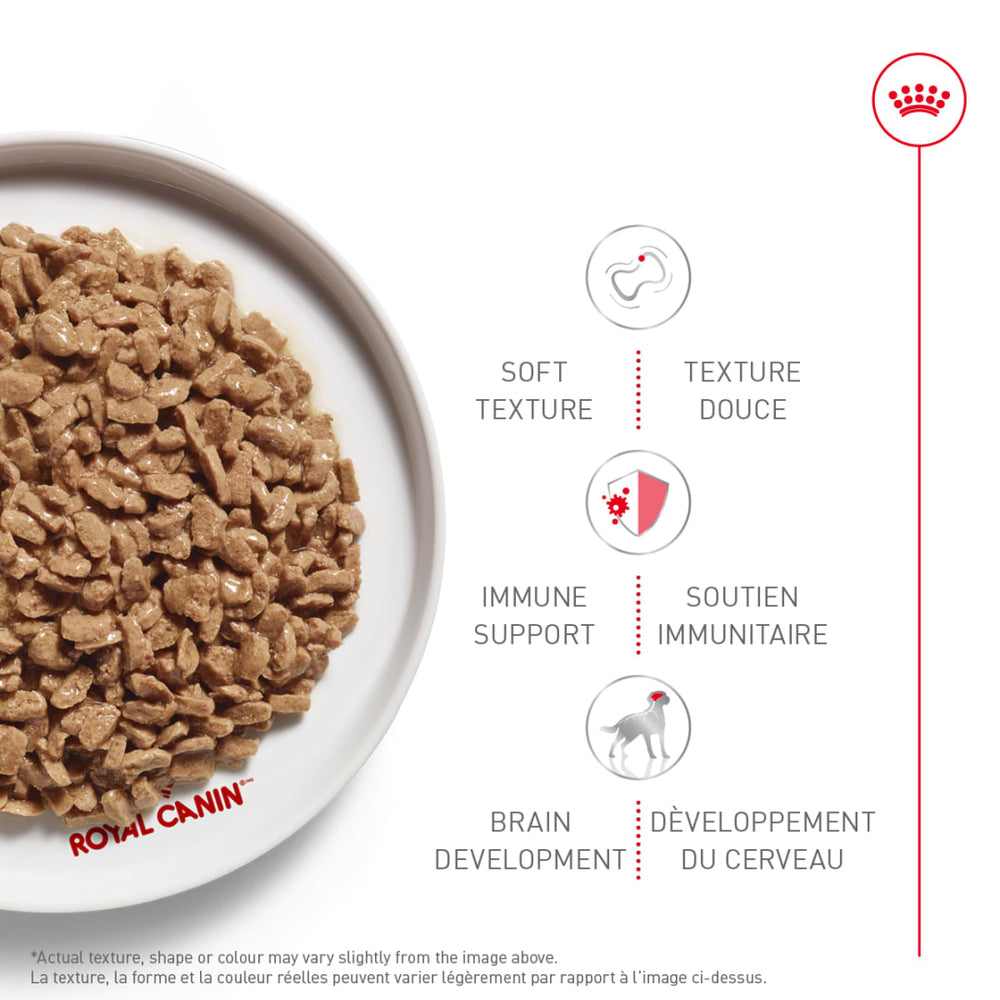 ROYAL CANIN

SOFT TEXTURE

TEXTURE DOUCE

IMMUNE SUPPORT

SOUTIEN IMMUNITAIRE

BRAIN DEVELOPMENT

DÈVELOPPEMENT DU CERVEAU

*Actual texture, shape or colour may vary slightly from the image above.
La texture, la forme et la couleur réelles peuvent varier légèrement par rapport à l'image ci-dessus.